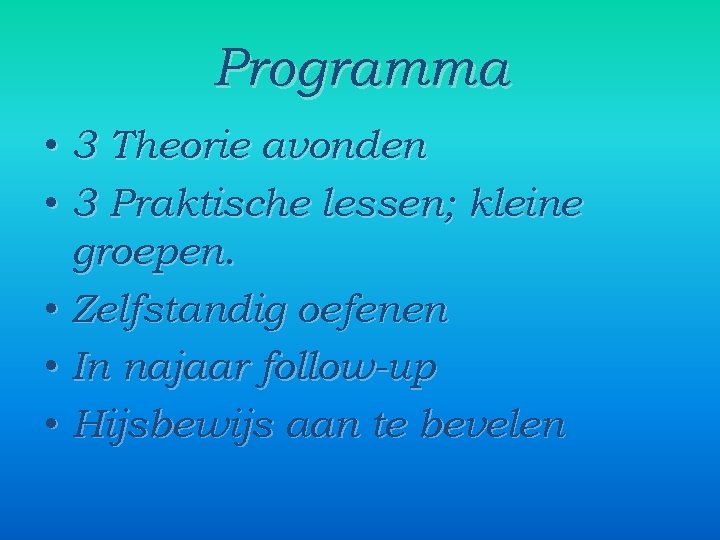 Programma

• 3 Theorie avonden
• 3 Praktische lessen; kleine groepen.
• Zelfstandig oefenen
• In najaar follow-up
• Hijsbewijs aan te bevelen